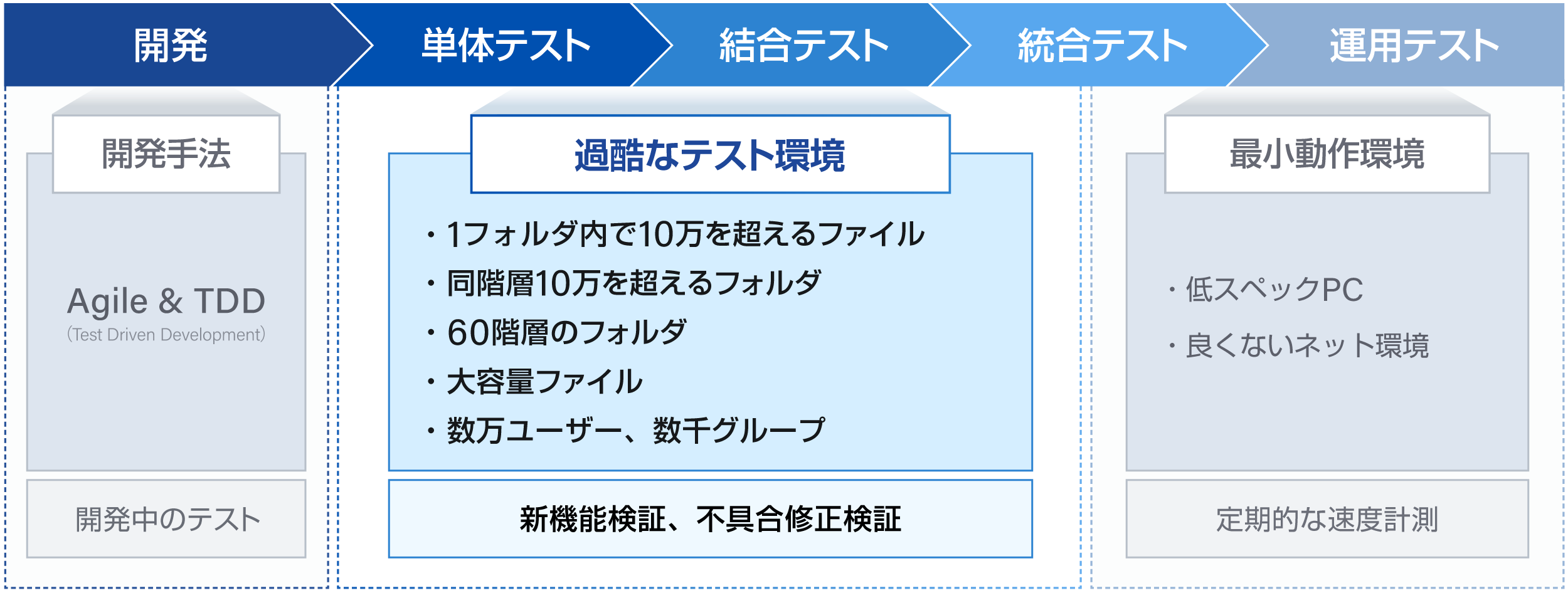 開発
単体テスト
結合テスト
統合テスト
運用テスト

開発手法

Agile & TDD
(Test Driven Development)

開発中のテスト

過酷なテスト環境

・1フォルダ内で10万を超えるファイル
・同階層10万を超えるフォルダ
・60階層のフォルダ
・大容量ファイル
・数万ユーザー、数千グループ

新機能検証、不具合修正検証

最小動作環境

・低スペックPC
・良くないネット環境

定期的な速度計測